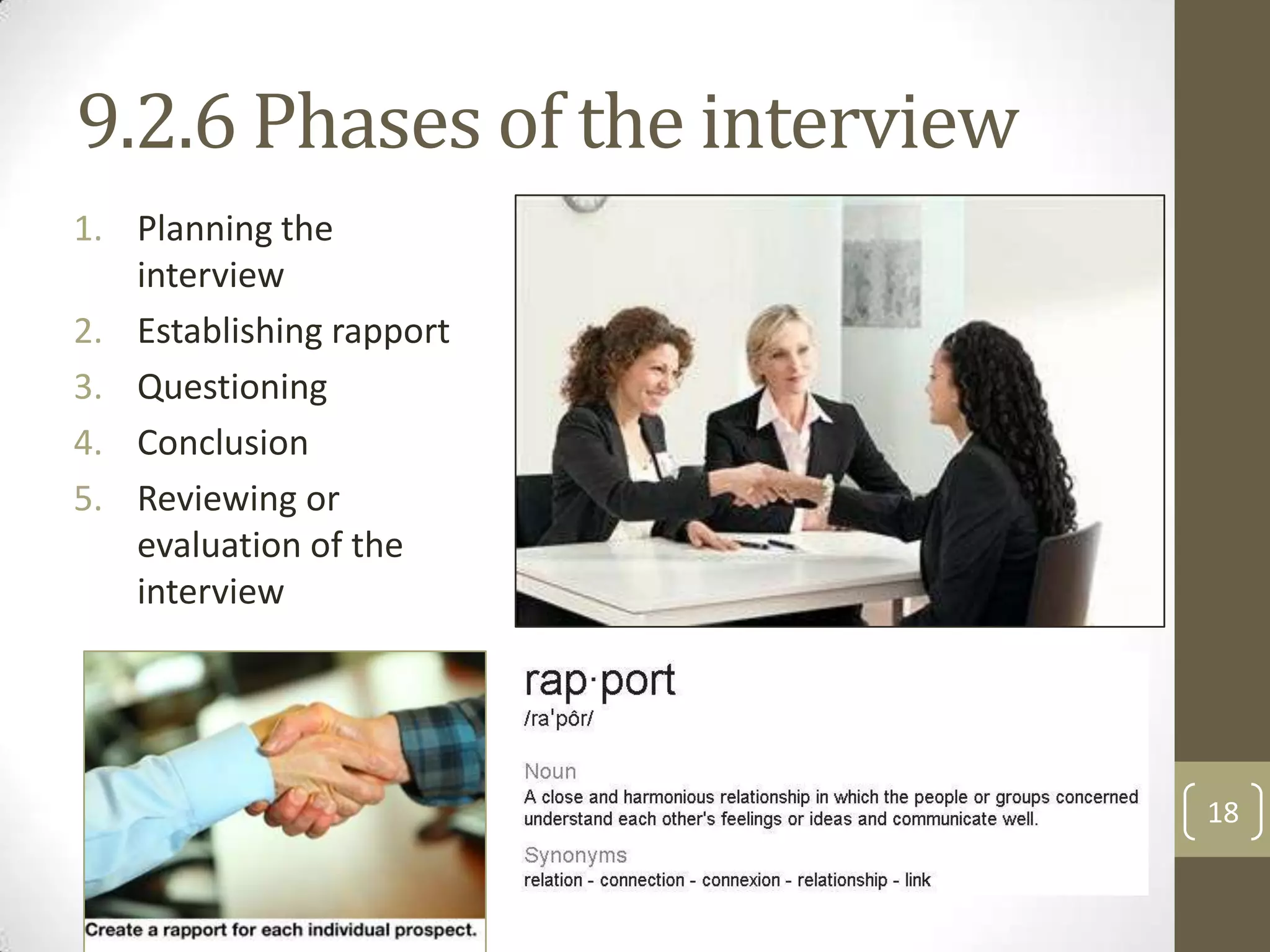 9.2.6 Phases of the interview

1. Planning the interview
2. Establishing rapport
3. Questioning
4. Conclusion
5. Reviewing or evaluation of the interview

Create a rapport for each individual prospect.

rap·port
/ra'pôr/

Noun
A close and harmonious relationship in which the people or groups concerned understand each other's feelings or ideas and communicate well.

Synonyms
relation - connection - connexion - relationship - link

18